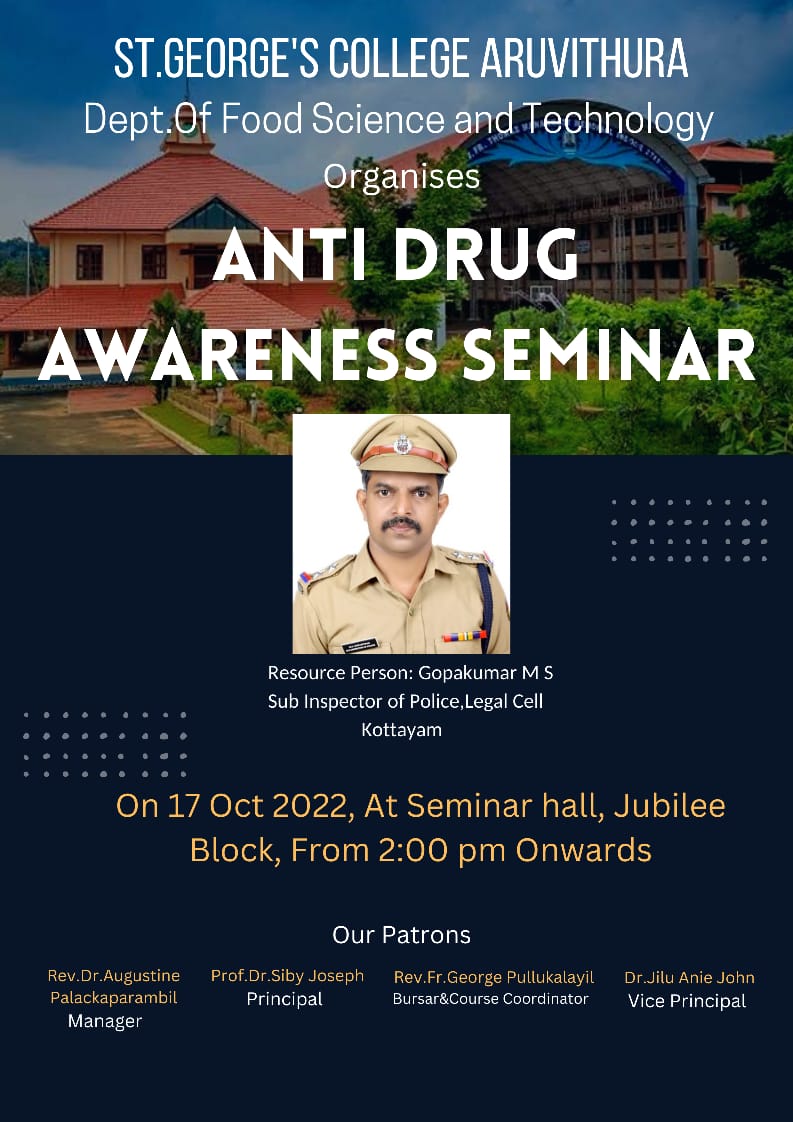 ST.GEORGE'S COLLEGE ARUVITHURA
Dept.Of Food Science and Technology
Organises
ANTI DRUG
AWARENESS SEMINAR

Resource Person: Gopakumar M S
Sub Inspector of Police,Legal Cell
Kottayam

On 17 Oct 2022, At Seminar hall, Jubilee Block, From 2:00 pm Onwards

Our Patrons

Rev.Dr.Augustine Palackaparambil
Manager

Prof.Dr.Siby Joseph
Principal

Rev.Fr.George Pullukalayil
Bursar&Course Coordinator

Dr.Jilu Anie John
Vice Principal